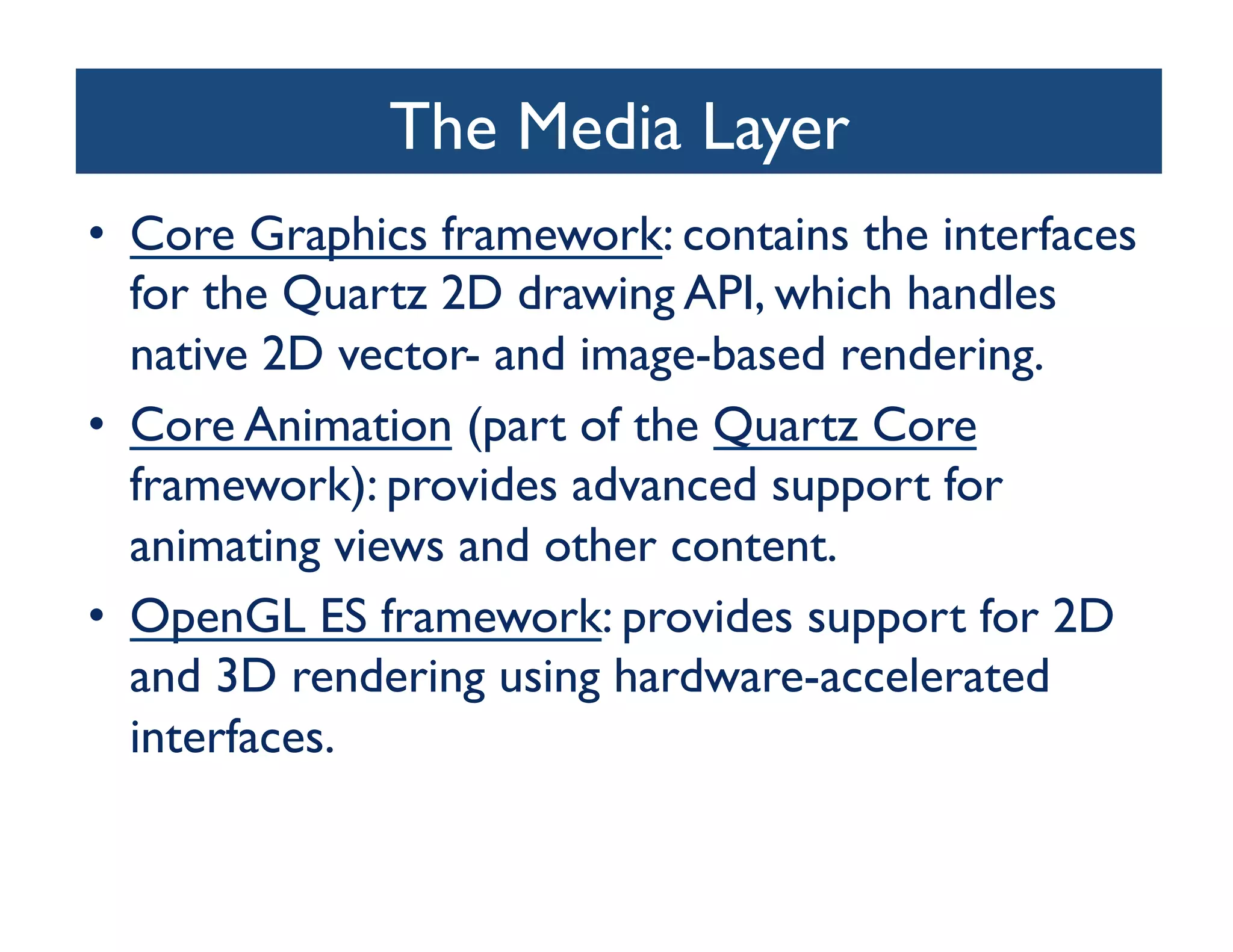 The Media Layer

• Core Graphics framework: contains the interfaces for the Quartz 2D drawing API, which handles native 2D vector- and image-based rendering.

• Core Animation (part of the Quartz Core framework): provides advanced support for animating views and other content.

• OpenGL ES framework: provides support for 2D and 3D rendering using hardware-accelerated interfaces.